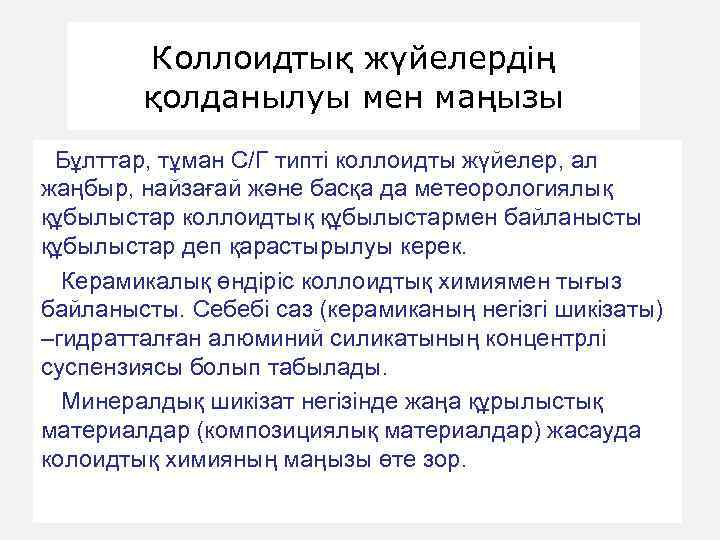 Коллоидтық жүйелердің қолданылуы мен маңызы

Бұлттар, тұман С/Г типті коллоидты жүйелер, ал жаңбыр, найзағай және басқа да метеорологиялық құбылыстар коллоидтық құбылыстармен байланысты құбылыстар деп қарастырылуы керек.

Керамикалық өндіріс коллоидтық химиямен тығыз байланысты. Себебі саз (керамиканың негізгі шикізаты) –гидратталған алюминий силикатының концентрлі суспензиясы болып табылады.

Минералдық шикізат негізінде жаңа құрылыстық материалдар (композициялық материалдар) жасауда колоидтық химияның маңызы өте зор.